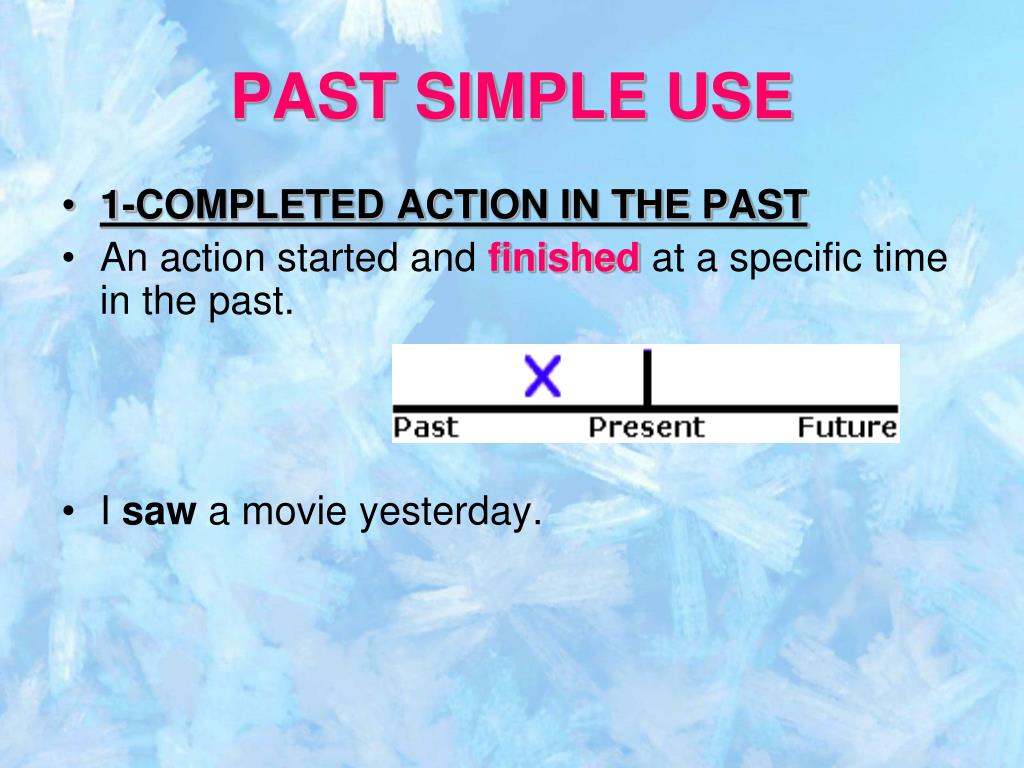 PAST SIMPLE USE

• 1-COMPLETED ACTION IN THE PAST
• An action started and finished at a specific time in the past.

X

Past Present Future

• I saw a movie yesterday.